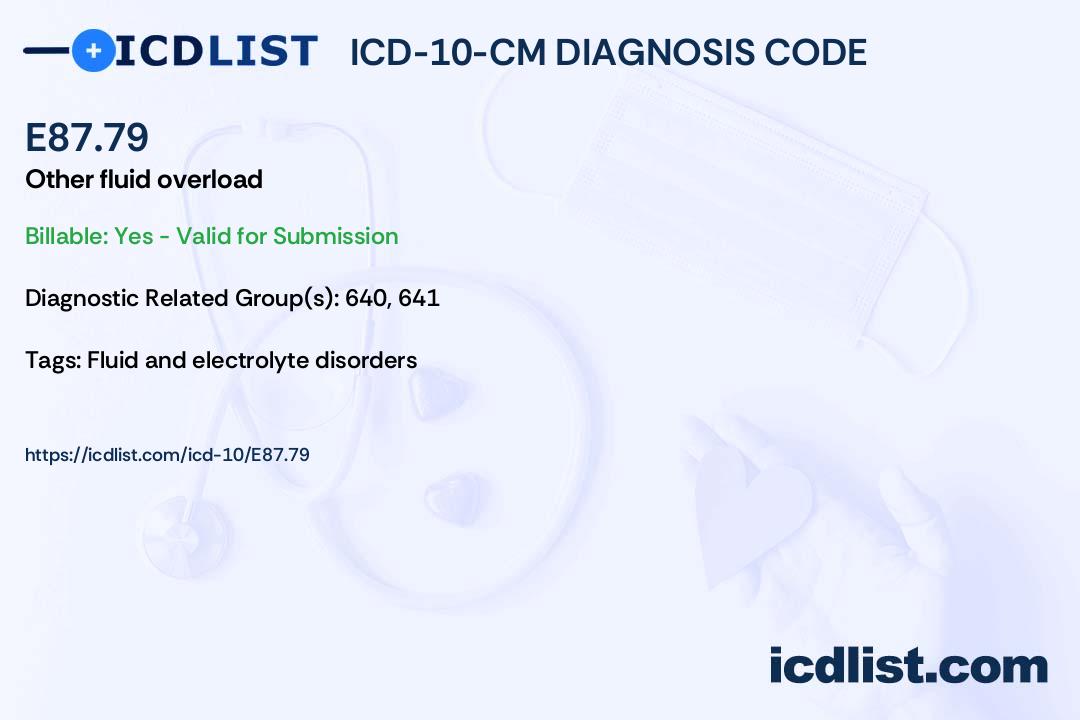 ICDLIST ICD-10-CM DIAGNOSIS CODE

E87.79
Other fluid overload

Billable: Yes - Valid for Submission

Diagnostic Related Group(s): 640, 641

Tags: Fluid and electrolyte disorders

https://icdlist.com/icd-10/E87.79

icdlist.com